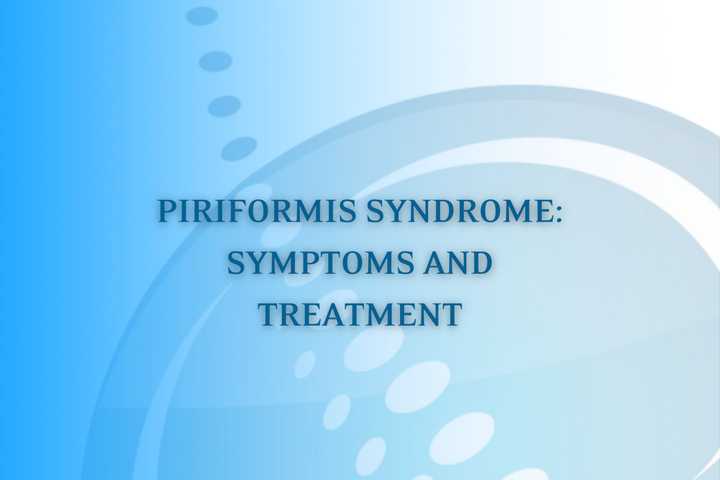 PIRIFORMIS SYNDROME: SYMPTOMS AND TREATMENT